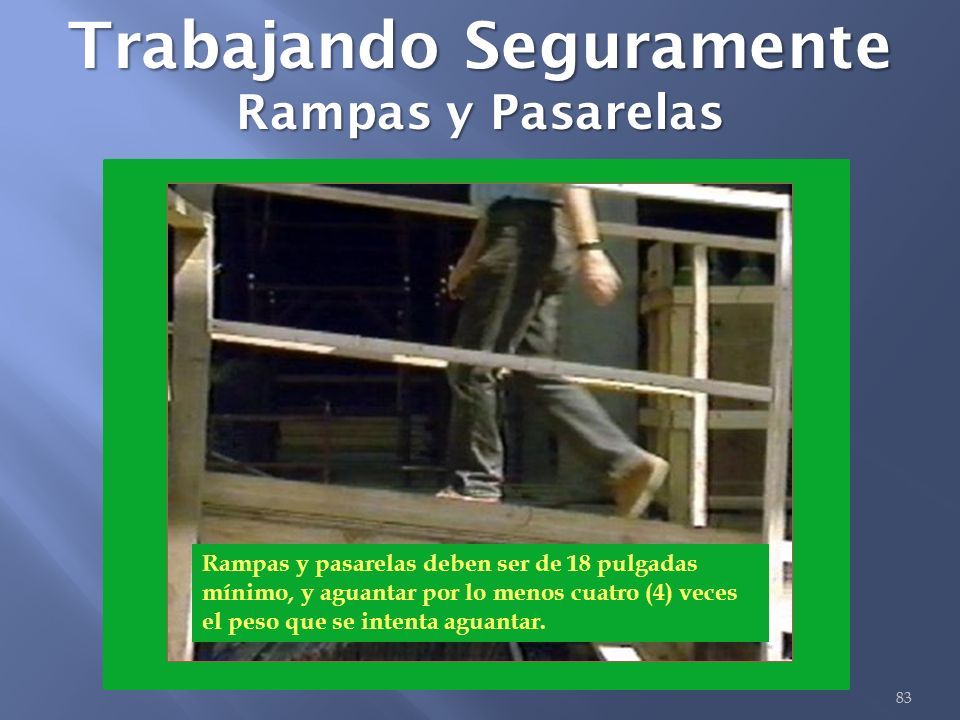 Trabajando Seguramente
Rampas y Pasarelas

Rampas y pasarelas deben ser de 18 pulgadas mínimo, y aguantar por lo menos cuatro (4) veces el peso que se intenta aguantar.

83